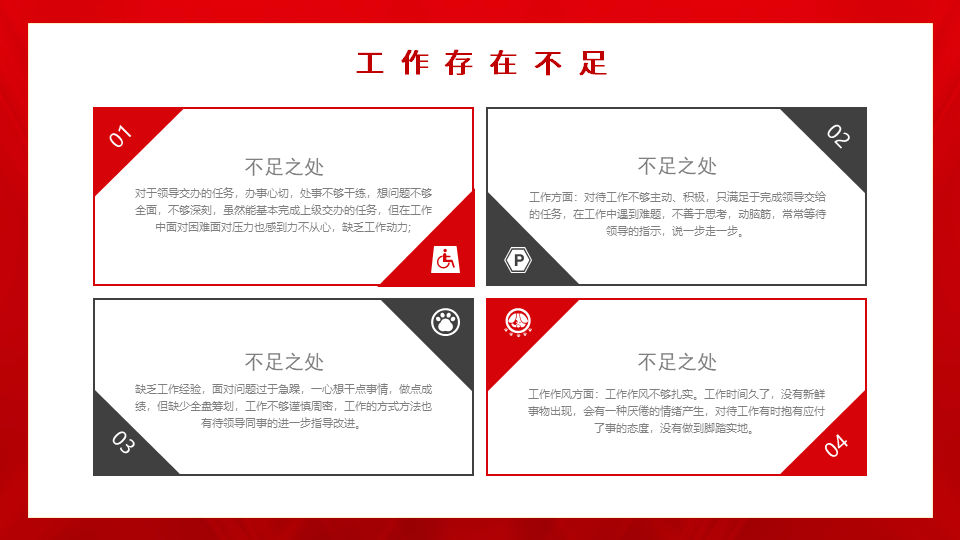 工作存在不足

01

不足之处

对于领导交办的任务，办事心切，处事不够干练，想问题不够全面，不够深刻，虽然能基本完成上级交办的任务，但在工作中面对困难面对压力也感到力不从心，缺乏工作动力；

02

不足之处

工作方面：对待工作不够主动、积极，只满足于完成领导交给的任务，在工作中遇到难题，不善于思考，动脑筋，常常等待领导的指示，说一步走一步。

P

不足之处

缺乏工作经验，面对问题过于急躁，一心想干点事情，做点成绩，但缺少全盘筹划，工作不够谨慎周密，工作的方式方法也有待领导同事的进一步指导改进。

03

不足之处

工作作风方面：工作作风不够扎实。工作时间久了，没有新鲜事物出现，会有一种厌倦的情绪产生，对待工作有时抱有应付了事的态度，没有做到脚踏实地。

04